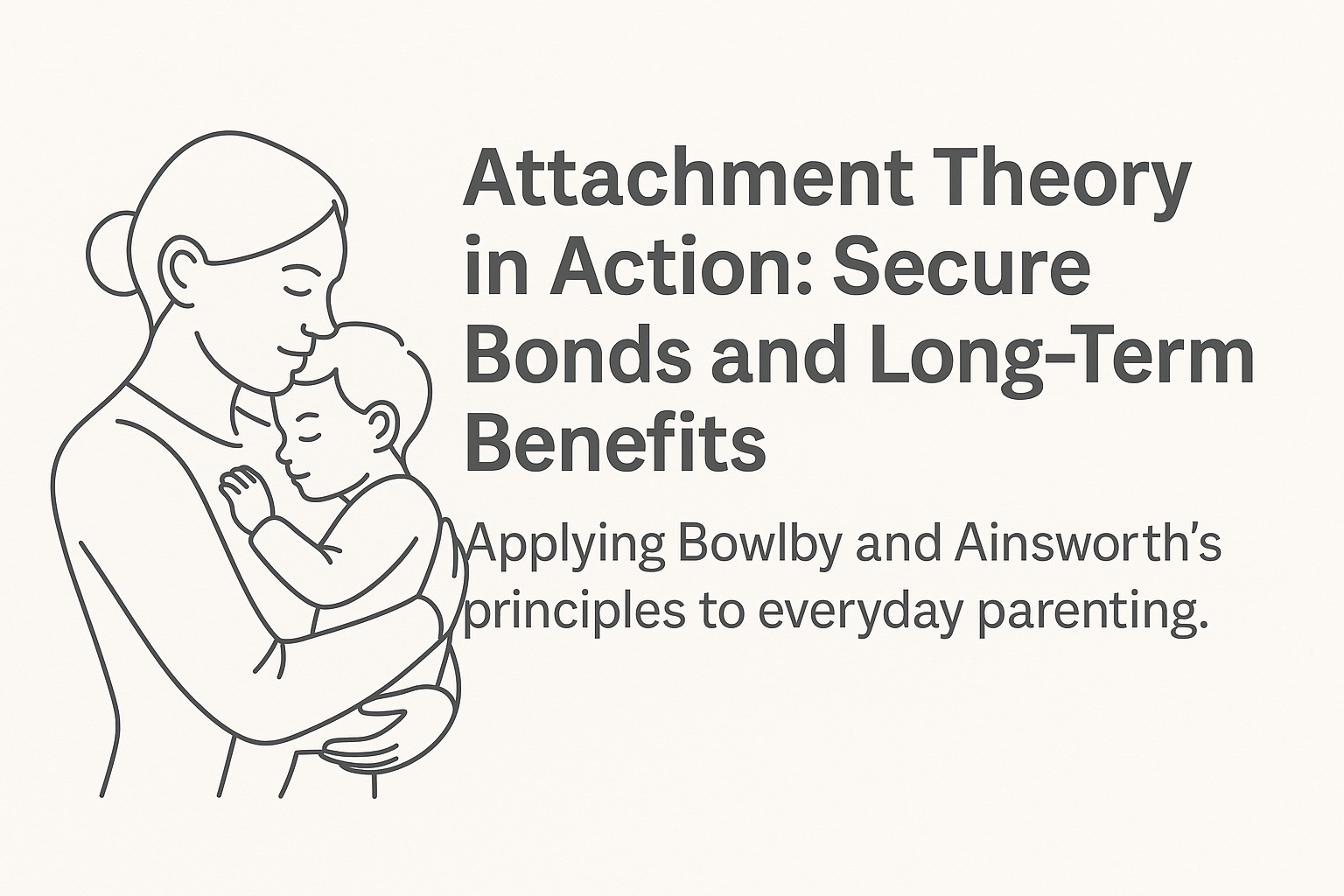 Attachment Theory in Action: Secure Bonds and Long-Term Benefits

Applying Bowlby and Ainsworth's principles to everyday parenting.